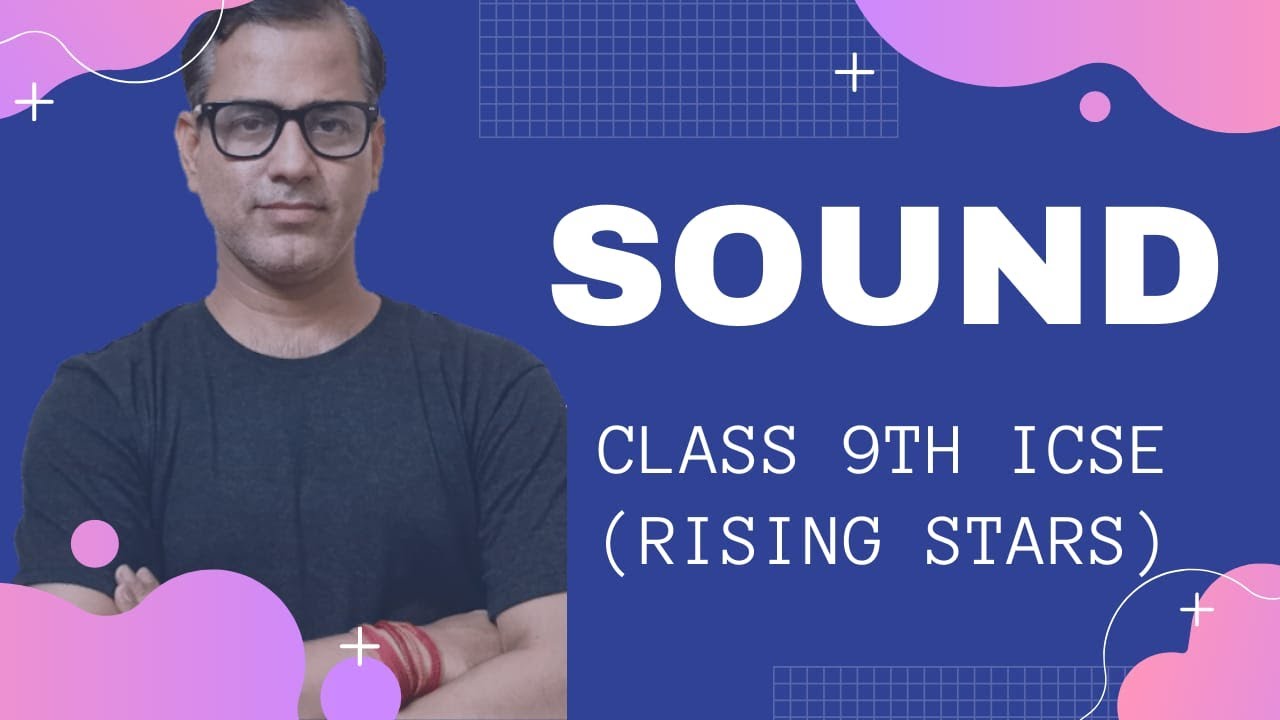 SOUND

CLASS 9TH ICSE
(RISING STARS)